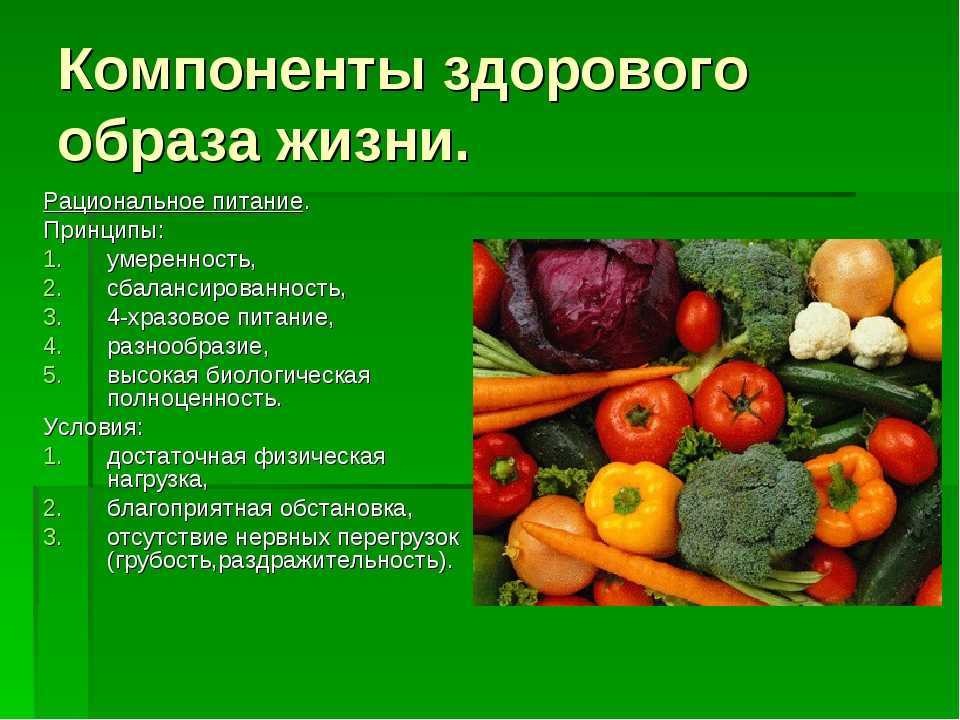 Компоненты здорового образа жизни.

Рациональное питание.
Принципы:
1. умеренность,
2. сбалансированность,
3. 4-хразовое питание,
4. разнообразие,
5. высокая биологическая полноценность.
Условия:
1. достаточная физическая нагрузка,
2. благоприятная обстановка,
3. отсутствие нервных перегрузок (грубость,раздражительность).